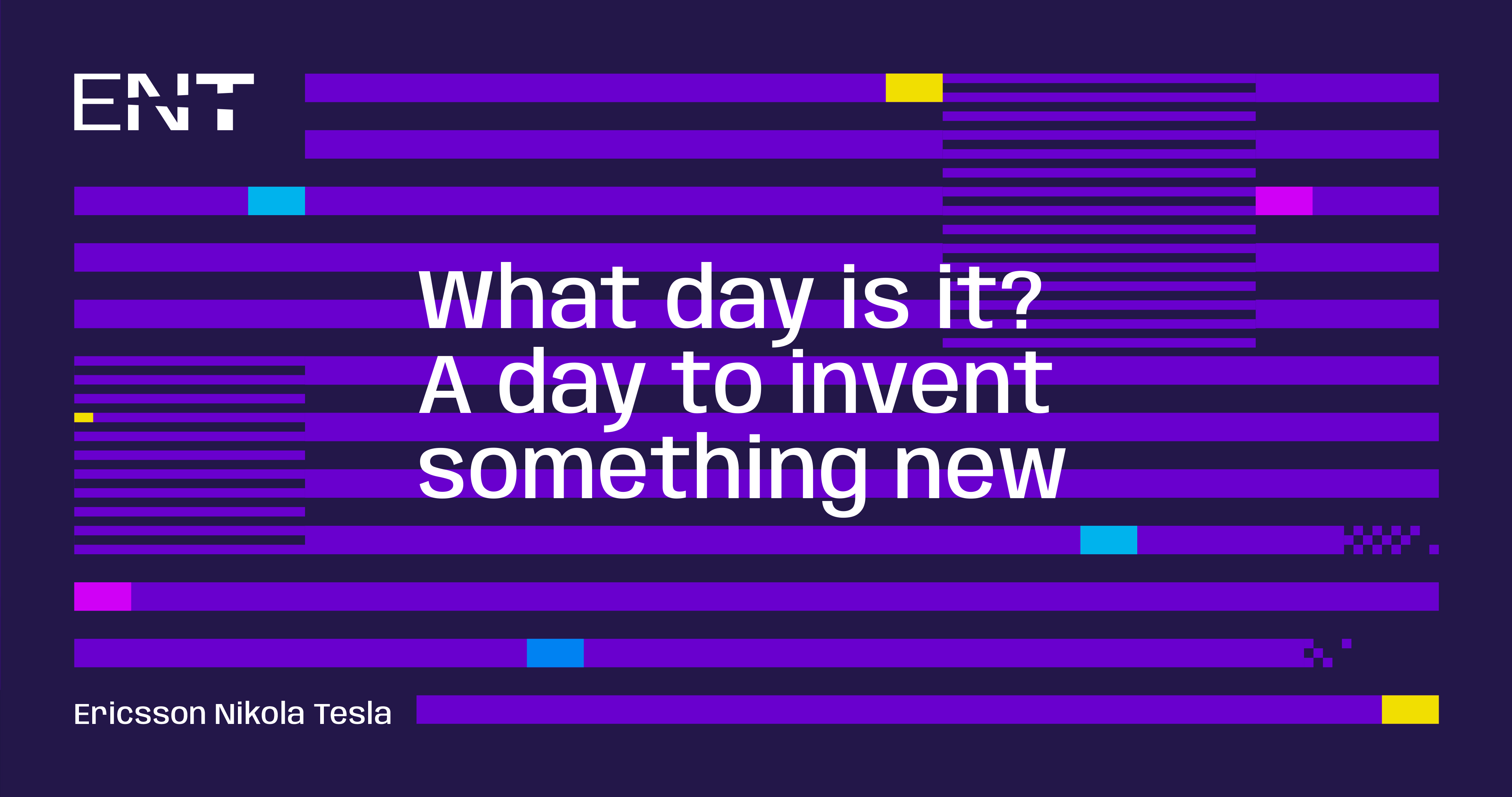 ENT

What day is it?
A day to invent
something new

Ericsson Nikola Tesla